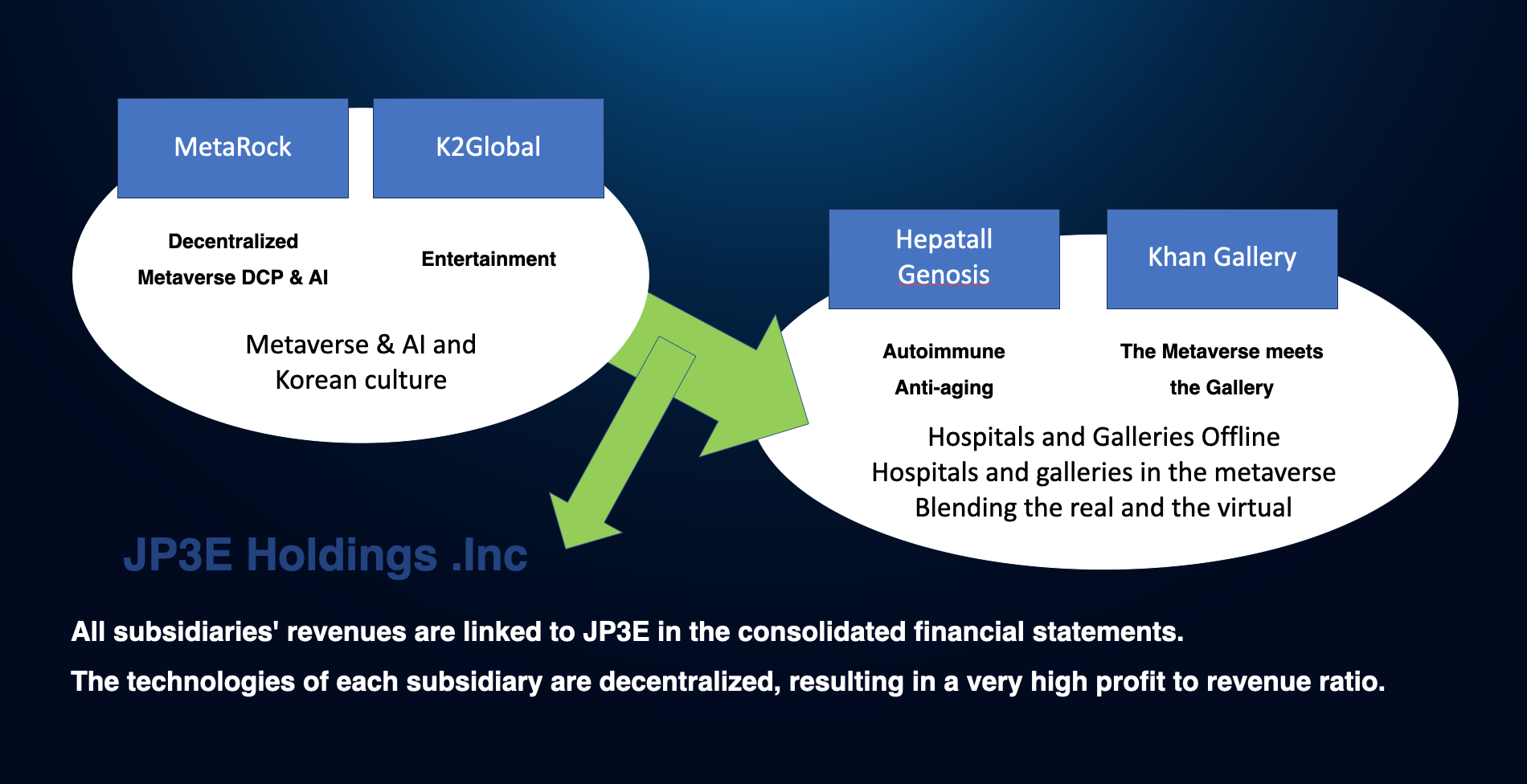 MetaRock

K2Global

Decentralized
Metaverse DCP & AI

Entertainment

Metaverse & AI and
Korean culture

Hepatall
Genosis

Khan Gallery

Autoimmune
Anti-aging

The Metaverse meets
the Gallery

Hospitals and Galleries Offline
Hospitals and galleries in the metaverse
Blending the real and the virtual

JP3E Holdings .Inc

All subsidiaries' revenues are linked to JP3E in the consolidated financial statements.

The technologies of each subsidiary are decentralized, resulting in a very high profit to revenue ratio.